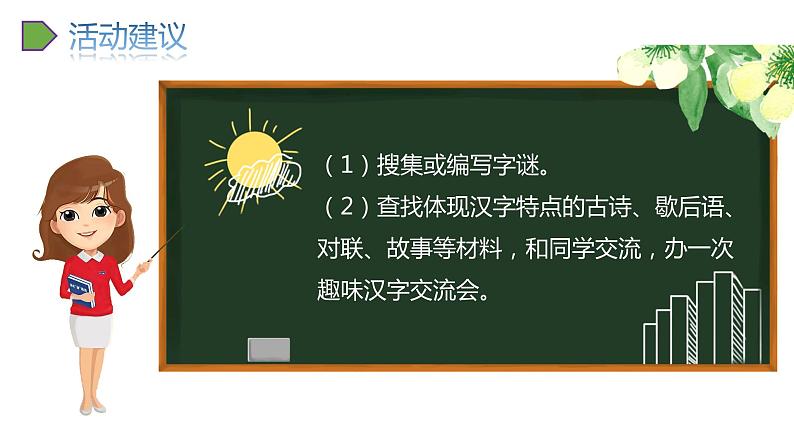 活动建议

（1）搜集或编写字谜。

（2）查找体现汉字特点的古诗、歇后语、对联、故事等材料，和同学交流，办一次趣味汉字交流会。